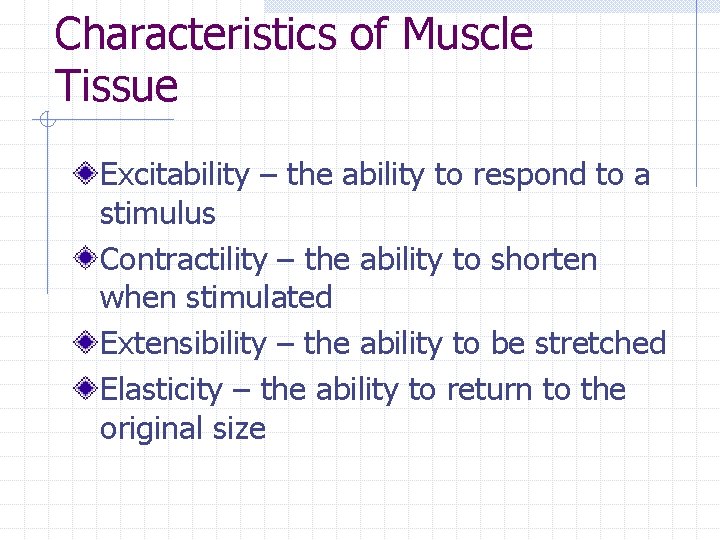 Characteristics of Muscle Tissue

Excitability – the ability to respond to a stimulus

Contractility – the ability to shorten when stimulated

Extensibility – the ability to be stretched

Elasticity – the ability to return to the original size